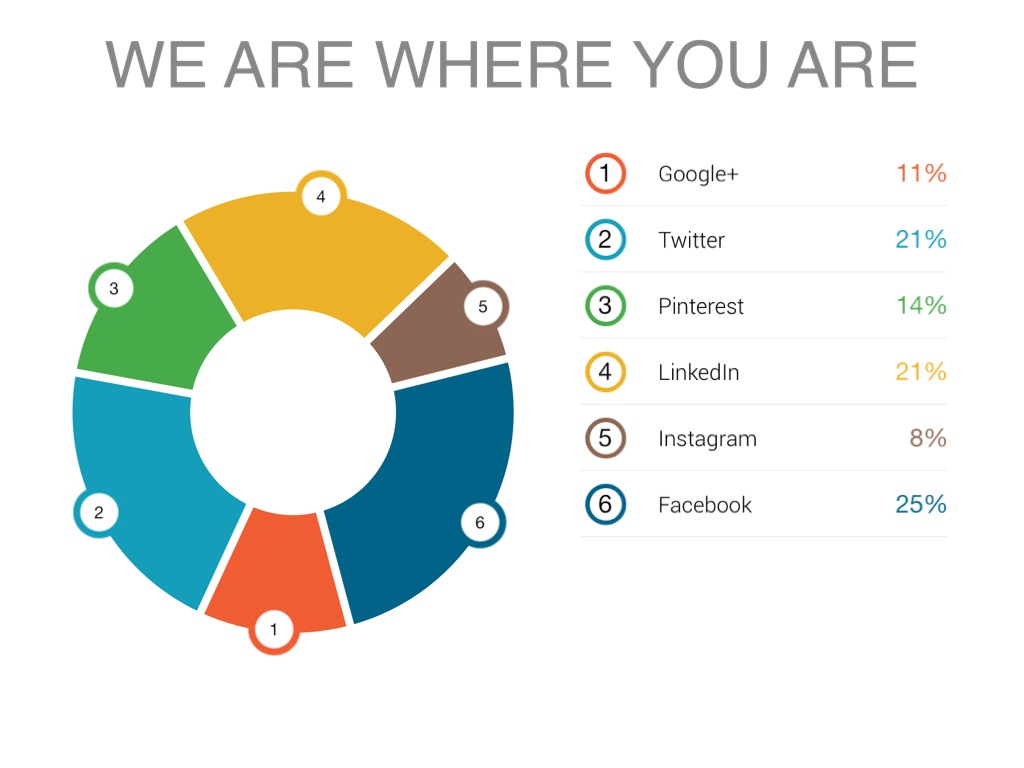 WE ARE WHERE YOU ARE

4
3
5
2
6
1

1 Google+ 11%
2 Twitter 21%
3 Pinterest 14%
4 LinkedIn 21%
5 Instagram 8%
6 Facebook 25%